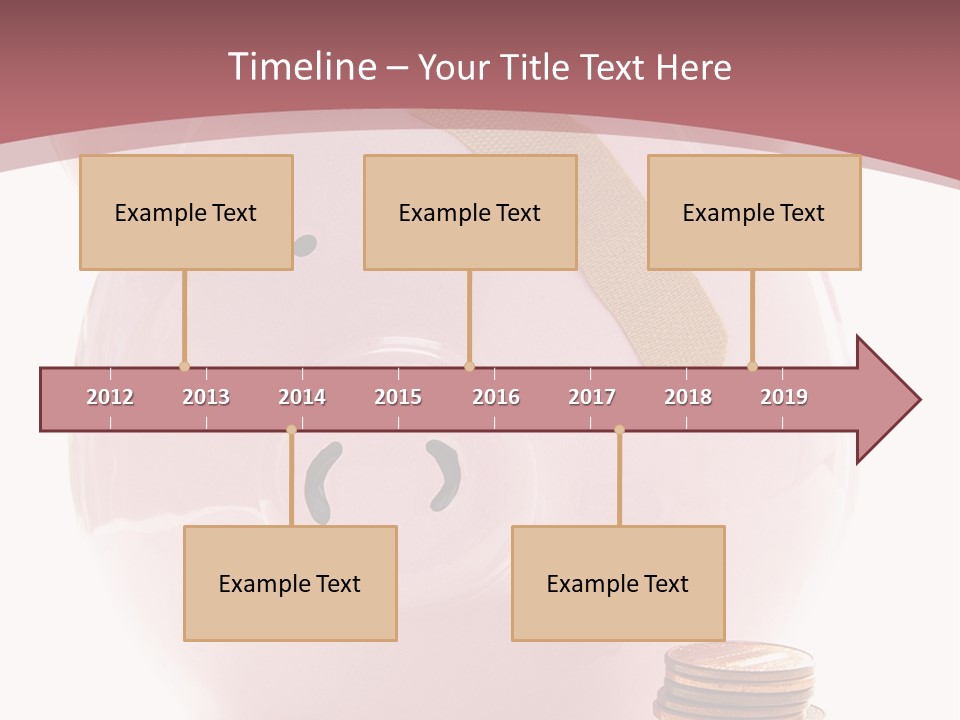 Timeline – Your Title Text Here

Example Text

Example Text

Example Text

2012 2013 2014 2015 2016 2017 2018 2019

Example Text

Example Text